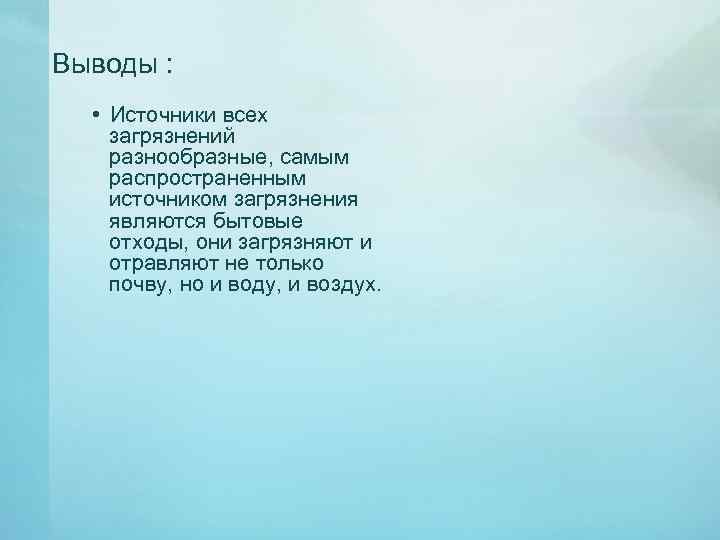 Выводы :

• Источники всех загрязнений разнообразные, самым распространенным источником загрязнения являются бытовые отходы, они загрязняют и отравляют не только почву, но и воду, и воздух.